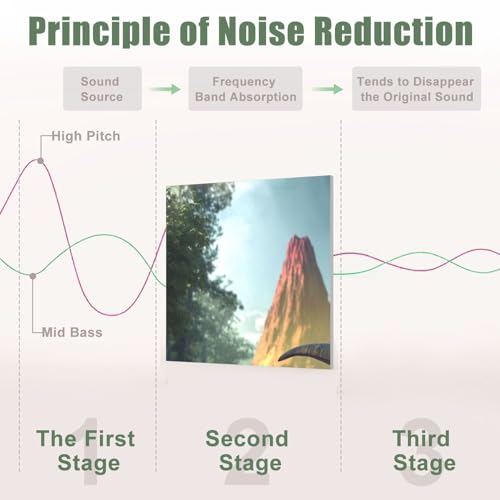 Principle of Noise Reduction

Sound Source

Frequency Band Absorption

Tends to Disappear the Original Sound

High Pitch

Mid Bass

1
The First Stage

2
Second Stage

3
Third Stage